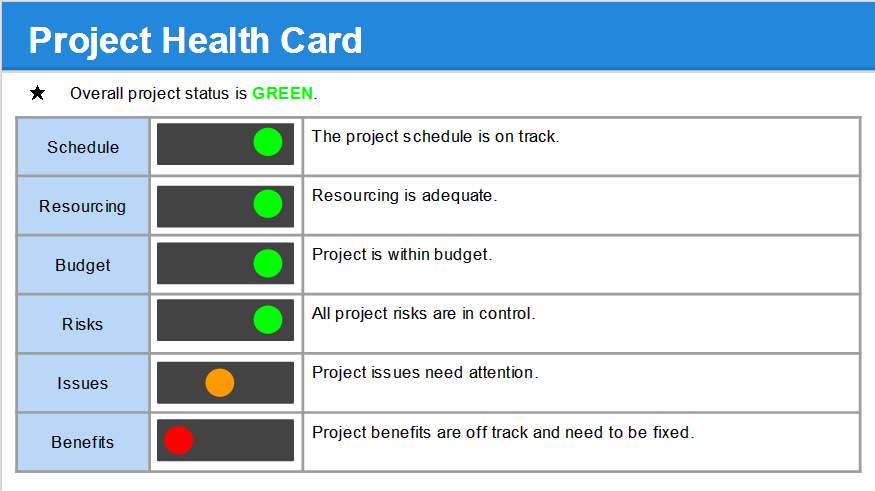 Project Health Card

★ Overall project status is GREEN.

| Schedule | | The project schedule is on track. |
|---|---|---|
| Resourcing | | Resourcing is adequate. |
| Budget | | Project is within budget. |
| Risks | | All project risks are in control. |
| Issues | | Project issues need attention. |
| Benefits | | Project benefits are off track and need to be fixed. |